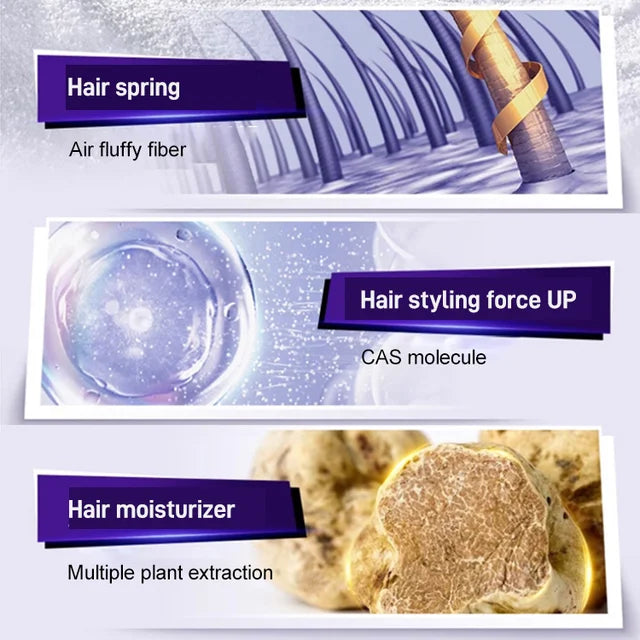 Hair spring

Air fluffy fiber

Hair styling force UP

CAS molecule

Hair moisturizer

Multiple plant extraction